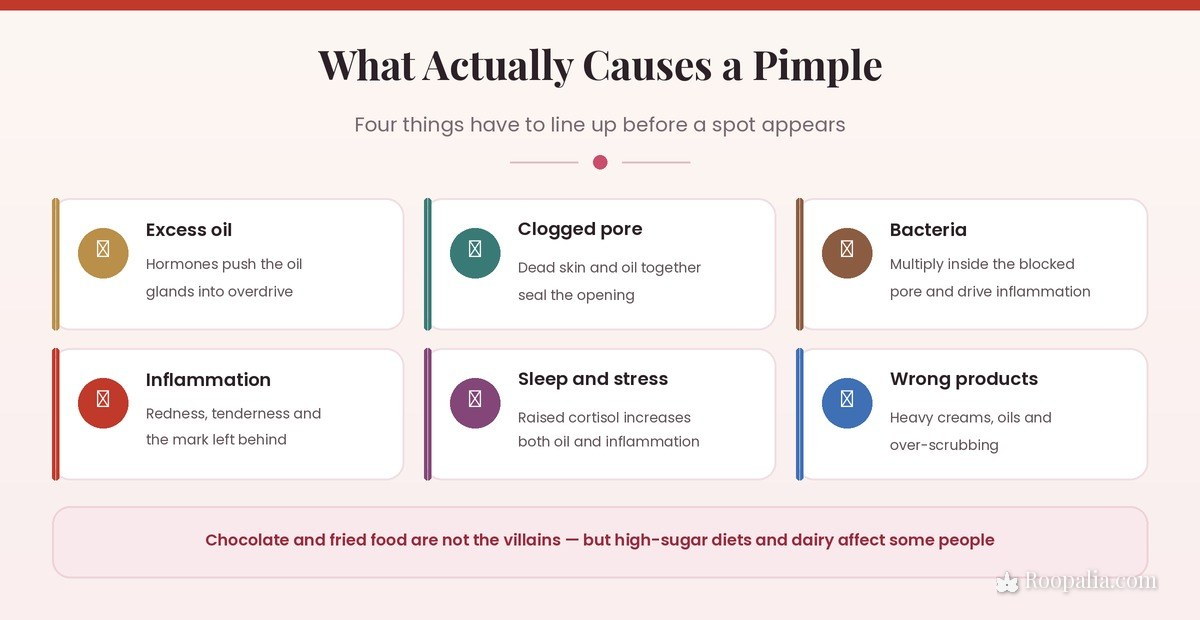 What Actually Causes a Pimple

Four things have to line up before a spot appears

Excess oil

Hormones push the oil glands into overdrive

Clogged pore

Dead skin and oil together seal the opening

Bacteria

Multiply inside the blocked pore and drive inflammation

Inflammation

Redness, tenderness and the mark left behind

Sleep and stress

Raised cortisol increases both oil and inflammation

Wrong products

Heavy creams, oils and over-scrubbing

Chocolate and fried food are not the villains — but high-sugar diets and dairy affect some people

Roopalia.com